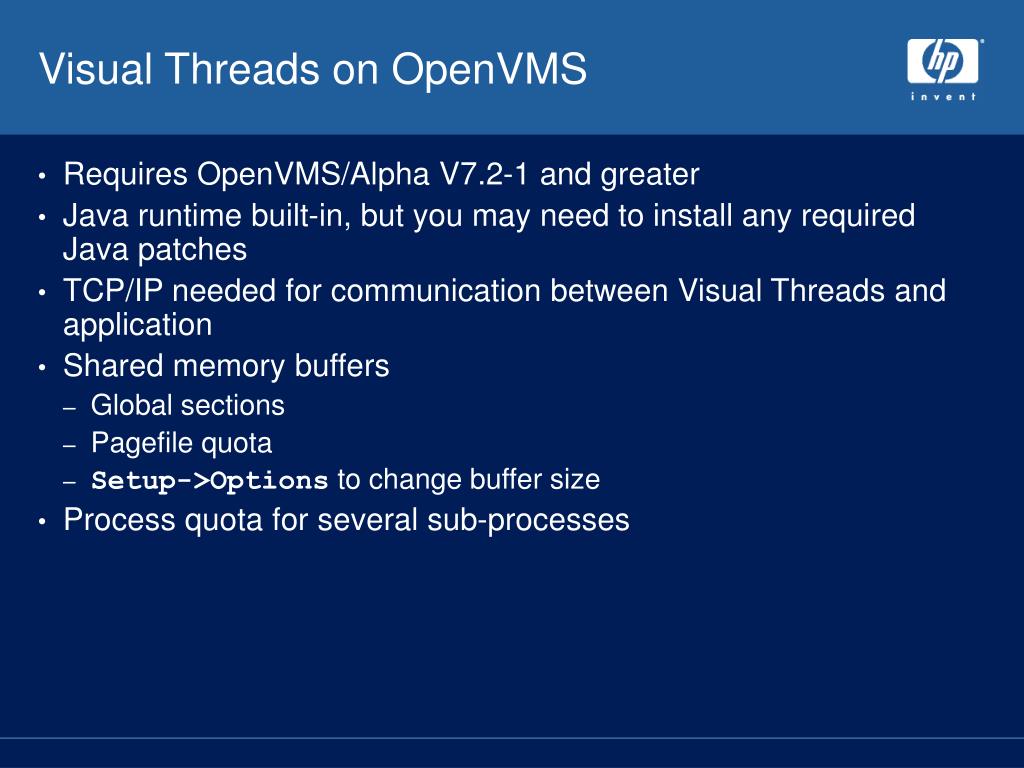 Visual Threads on OpenVMS

hp
invent

• Requires OpenVMS/Alpha V7.2-1 and greater
• Java runtime built-in, but you may need to install any required Java patches
• TCP/IP needed for communication between Visual Threads and application
• Shared memory buffers
– Global sections
– Pagefile quota
– Setup->Options to change buffer size
• Process quota for several sub-processes